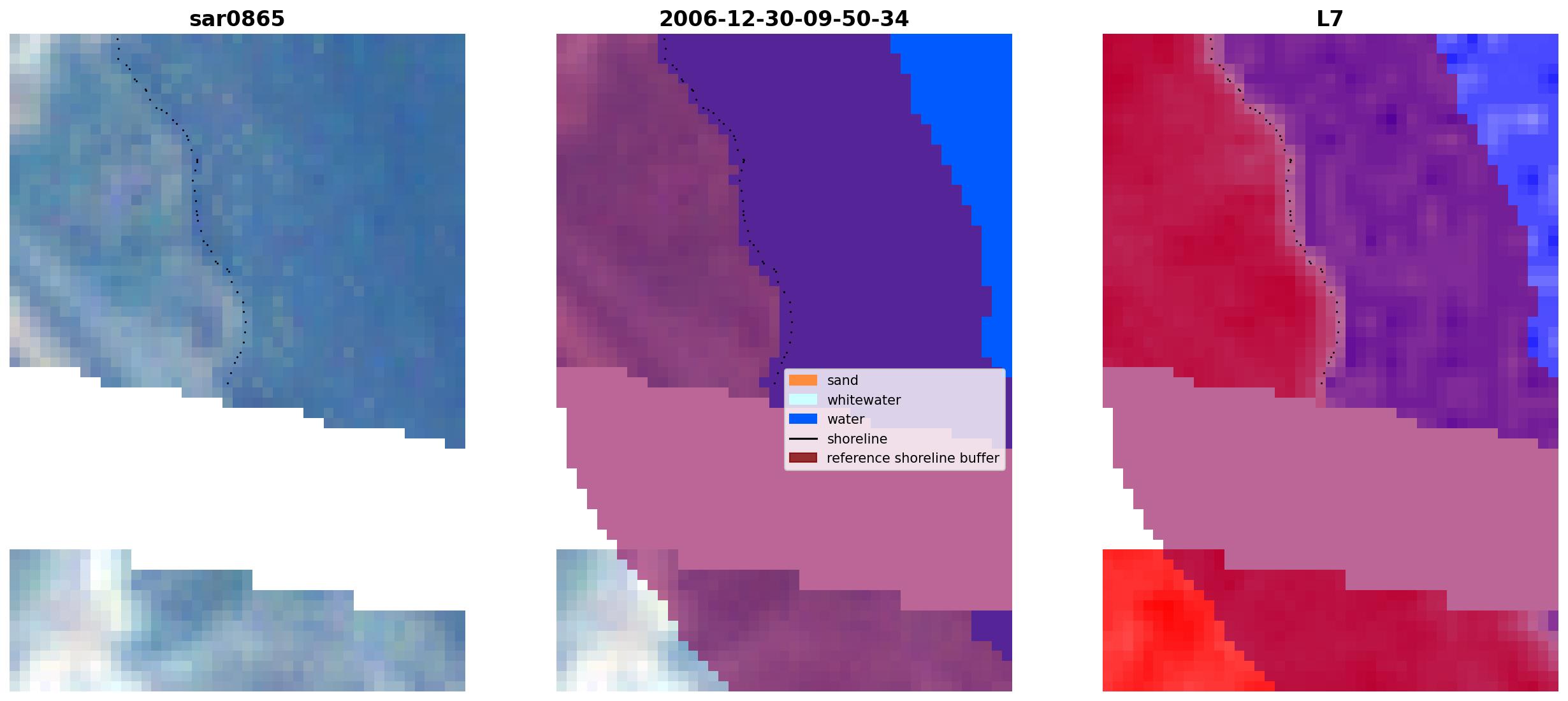 sar0865

2006-12-30-09-50-34

sand
whitewater
water
shoreline
reference shoreline buffer

L7